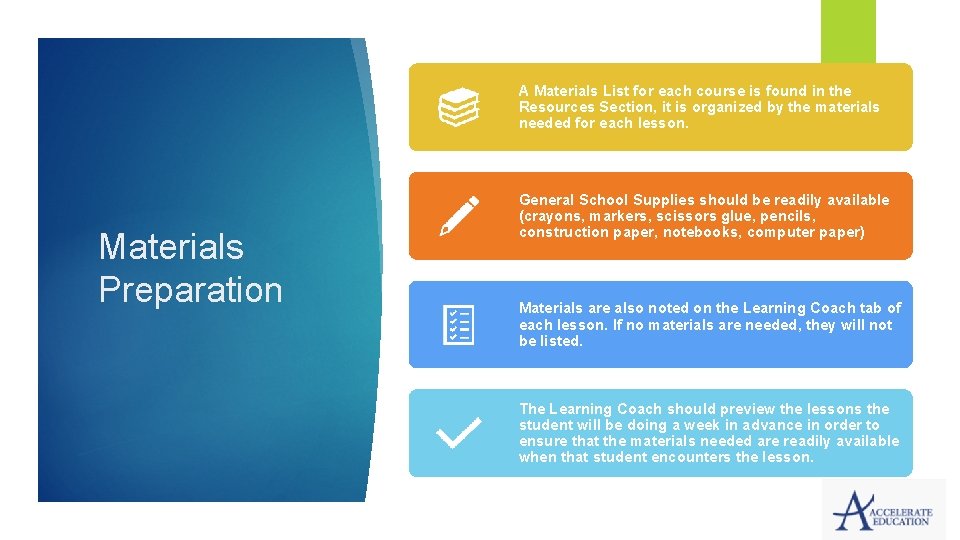 Materials Preparation

A Materials List for each course is found in the Resources Section, it is organized by the materials needed for each lesson.

General School Supplies should be readily available (crayons, markers, scissors glue, pencils, construction paper, notebooks, computer paper)

Materials are also noted on the Learning Coach tab of each lesson. If no materials are needed, they will not be listed.

The Learning Coach should preview the lessons the student will be doing a week in advance in order to ensure that the materials needed are readily available when that student encounters the lesson.

ACCELERATE EDUCATION